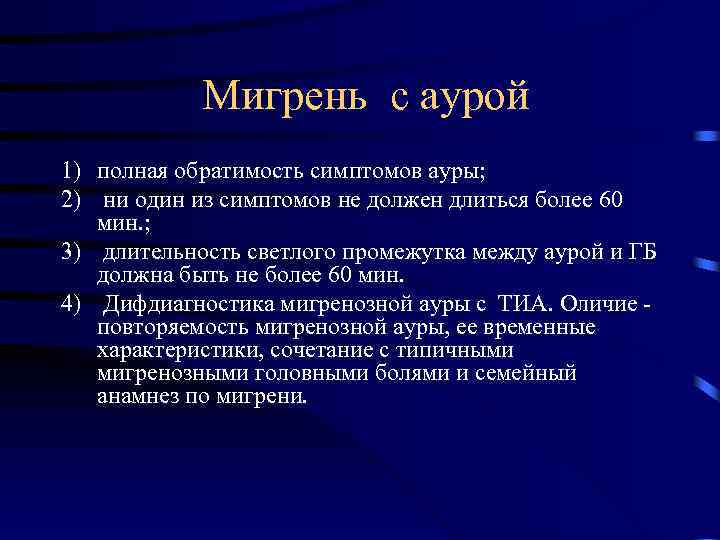 Мигрень с аурой

1) полная обратимость симптомов ауры;
2) ни один из симптомов не должен длиться более 60 мин.;
3) длительность светлого промежутка между аурой и ГБ должна быть не более 60 мин.
4) Дифдиагностика мигренозной ауры с ТИА. Оличие - повторяемость мигренозной ауры, ее временные характеристики, сочетание с типичными мигренозными головными болями и семейный анамнез по мигрени.